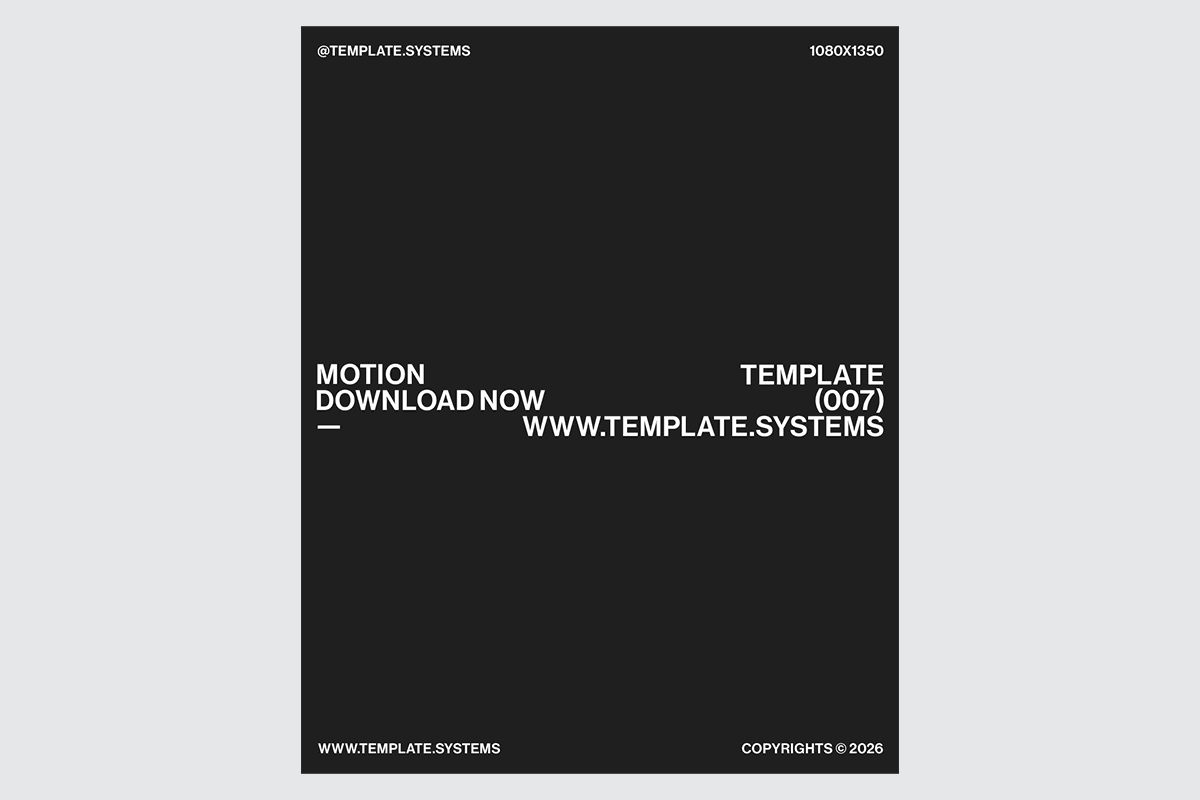 @TEMPLATE.SYSTEMS
1080X1350

MOTION
TEMPLATE
DOWNLOAD NOW
(007)
—
WWW.TEMPLATE.SYSTEMS

WWW.TEMPLATE.SYSTEMS
COPYRIGHTS © 2026